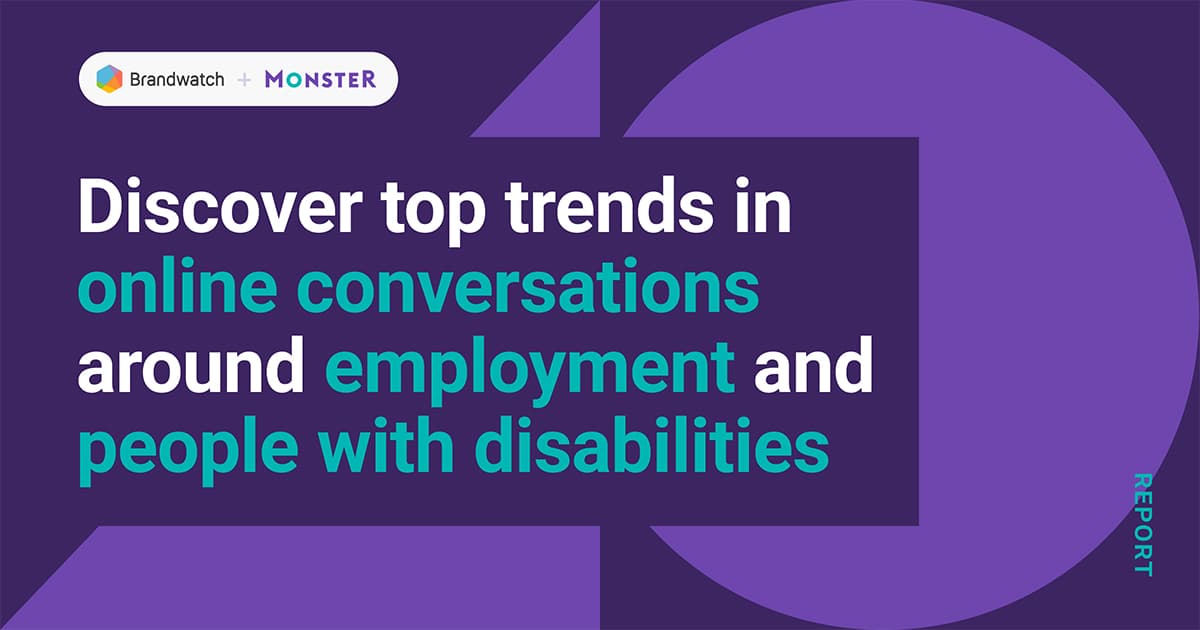 Brandwatch + MONSTER

Discover top trends in online conversations around employment and people with disabilities

REPORT